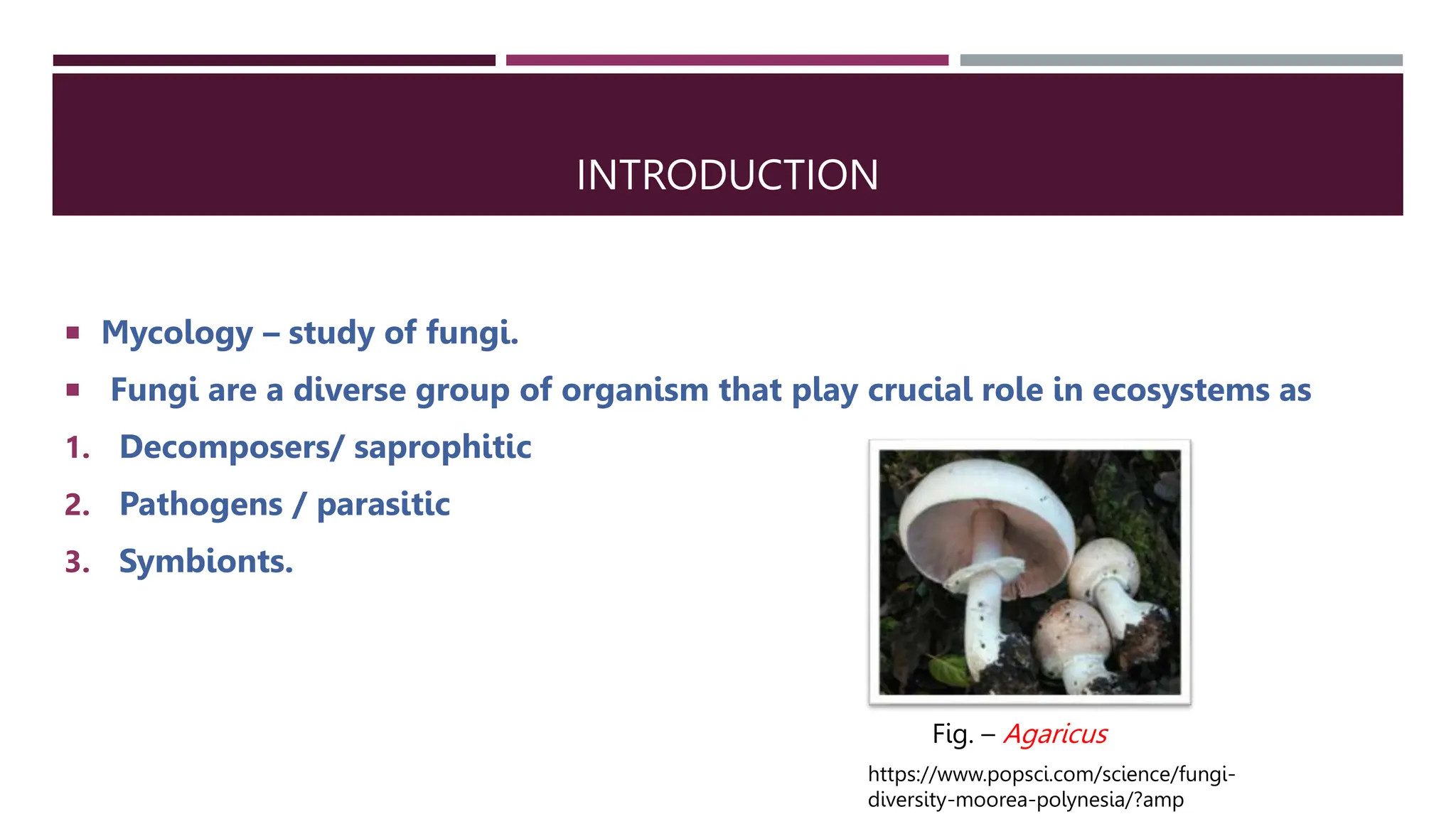 INTRODUCTION

▪ Mycology – study of fungi.

▪ Fungi are a diverse group of organism that play crucial role in ecosystems as

1. Decomposers/ saprophitic

2. Pathogens / parasitic

3. Symbionts.

Fig. – Agaricus

https://www.popsci.com/science/fungi-diversity-moorea-polynesia/?amp